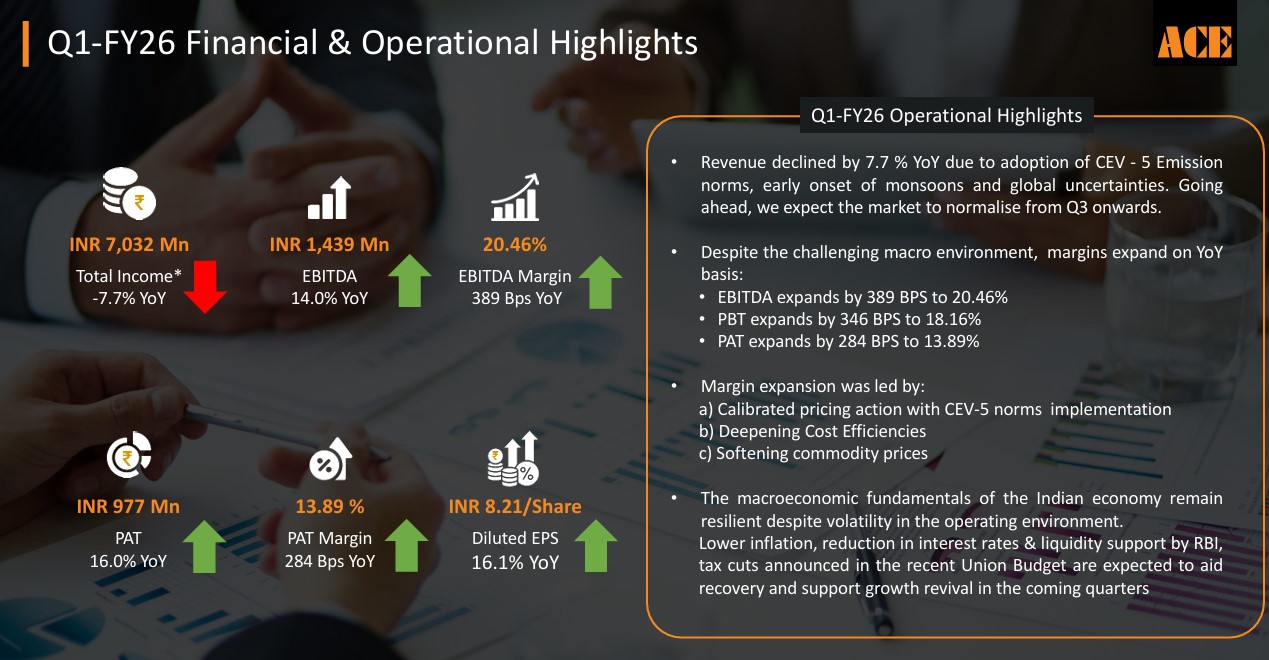 Q1-FY26 Financial & Operational Highlights

ACE

INR 7,032 Mn
Total Income*
-7.7% YoY

INR 1,439 Mn
EBITDA
14.0% YoY

20.46%
EBITDA Margin
389 Bps YoY

INR 977 Mn
PAT
16.0% YoY

13.89 %
PAT Margin
284 Bps YoY

INR 8.21/Share
Diluted EPS
16.1% YoY

Q1-FY26 Operational Highlights

• Revenue declined by 7.7 % YoY due to adoption of CEV - 5 Emission norms, early onset of monsoons and global uncertainties. Going ahead, we expect the market to normalise from Q3 onwards.

• Despite the challenging macro environment, margins expand on YoY basis:
• EBITDA expands by 389 BPS to 20.46%
• PBT expands by 346 BPS to 18.16%
• PAT expands by 284 BPS to 13.89%

• Margin expansion was led by:
a) Calibrated pricing action with CEV-5 norms implementation
b) Deepening Cost Efficiencies
c) Softening commodity prices

• The macroeconomic fundamentals of the Indian economy remain resilient despite volatility in the operating environment.
Lower inflation, reduction in interest rates & liquidity support by RBI, tax cuts announced in the recent Union Budget are expected to aid recovery and support growth revival in the coming quarters